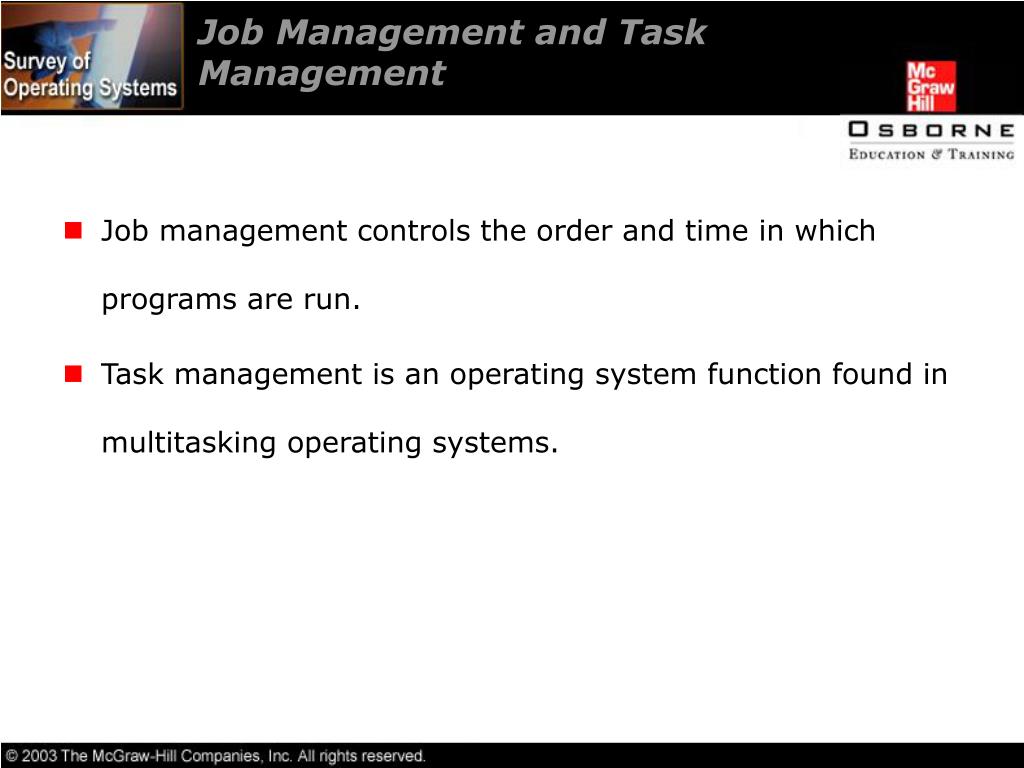 Survey of Operating Systems

Job Management and Task Management

Mc Graw Hill

OSBORNE
EDUCATION & TRAINING

Job management controls the order and time in which programs are run.

Task management is an operating system function found in multitasking operating systems.

© 2003 The McGraw-Hill Companies, Inc. All rights reserved.